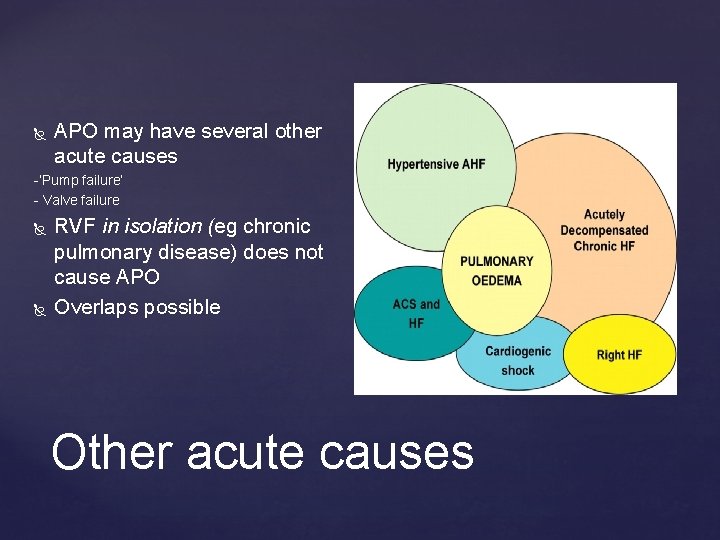 APO may have several other acute causes

-'Pump failure'

- Valve failure

RVF in isolation (eg chronic pulmonary disease) does not cause APO

Overlaps possible

Hypertensive AHF

Acutely Decompensated Chronic HF

PULMONARY OEDEMA

ACS and HF

Cardiogenic shock

Right HF

Other acute causes